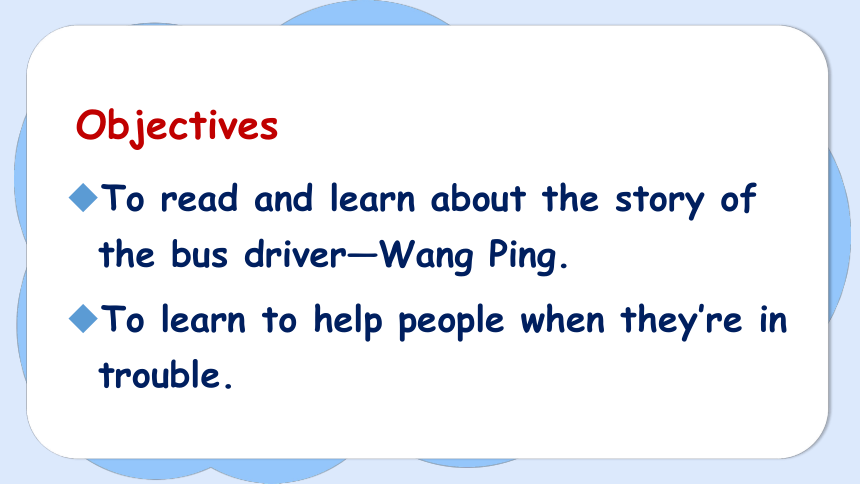 Objectives

◆To read and learn about the story of the bus driver—Wang Ping.

◆To learn to help people when they're in trouble.